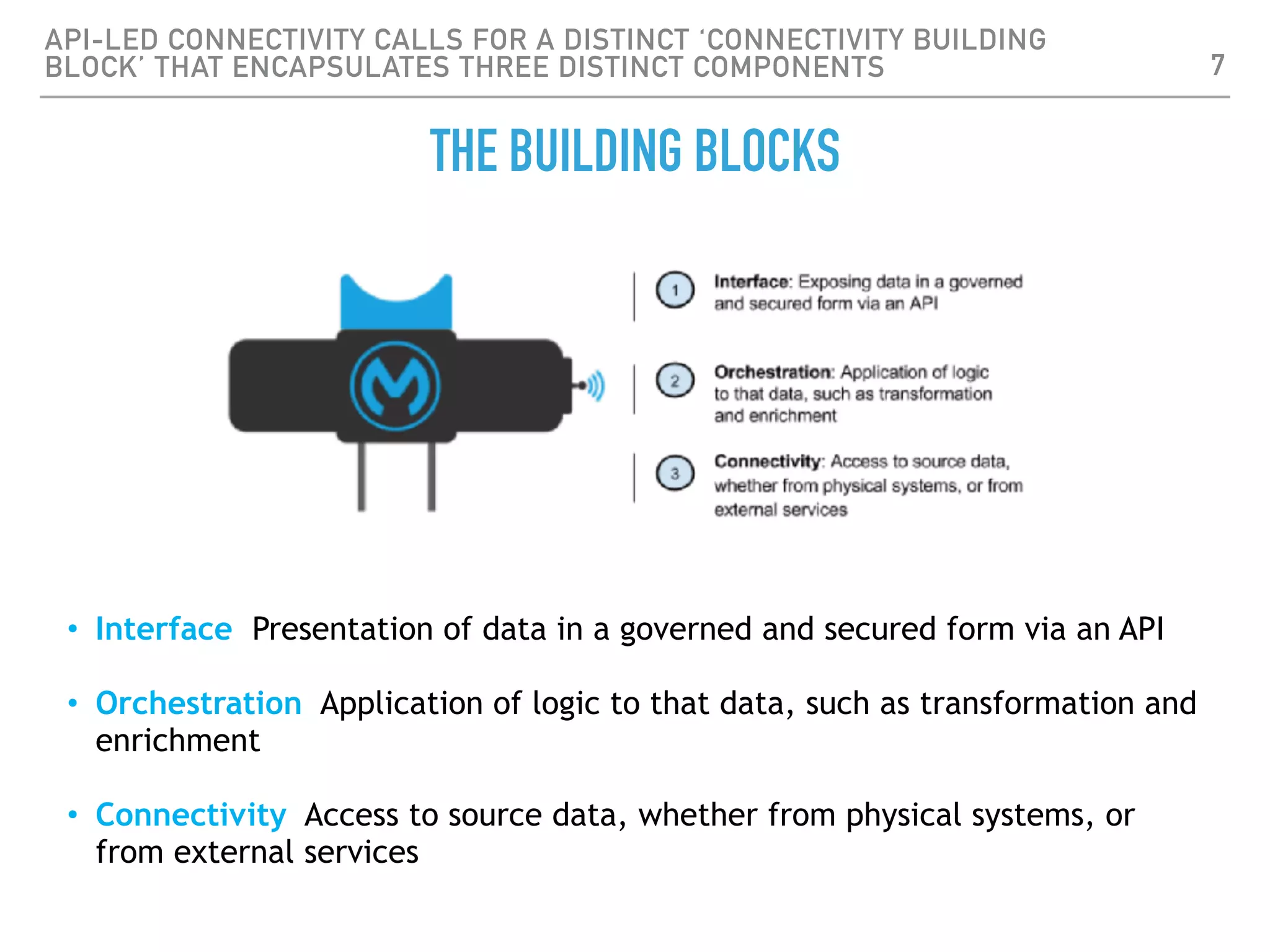 API-LED CONNECTIVITY CALLS FOR A DISTINCT ‘CONNECTIVITY BUILDING BLOCK’ THAT ENCAPSULATES THREE DISTINCT COMPONENTS

7

THE BUILDING BLOCKS

1 Interface: Exposing data in a governed and secured form via an API

2 Orchestration: Application of logic to that data, such as transformation and enrichment

3 Connectivity: Access to source data, whether from physical systems, or from external services

• Interface Presentation of data in a governed and secured form via an API

• Orchestration Application of logic to that data, such as transformation and enrichment

• Connectivity Access to source data, whether from physical systems, or from external services